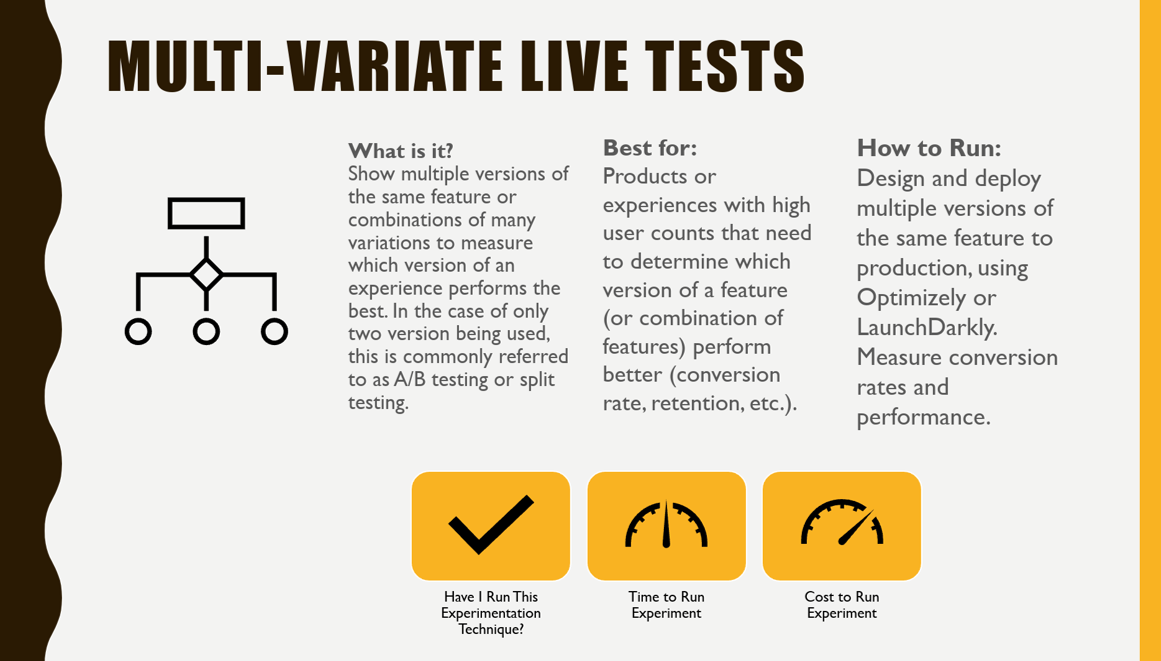 MULTI-VARIATE LIVE TESTS

What is it?
Show multiple versions of the same feature or combinations of many variations to measure which version of an experience performs the best. In the case of only two version being used, this is commonly referred to as A/B testing or split testing.

Best for:
Products or experiences with high user counts that need to determine which version of a feature (or combination of features) perform better (conversion rate, retention, etc.).

How to Run:
Design and deploy multiple versions of the same feature to production, using Optimizely or LaunchDarkly. Measure conversion rates and performance.

Have I Run This Experimentation Technique?

Time to Run Experiment

Cost to Run Experiment